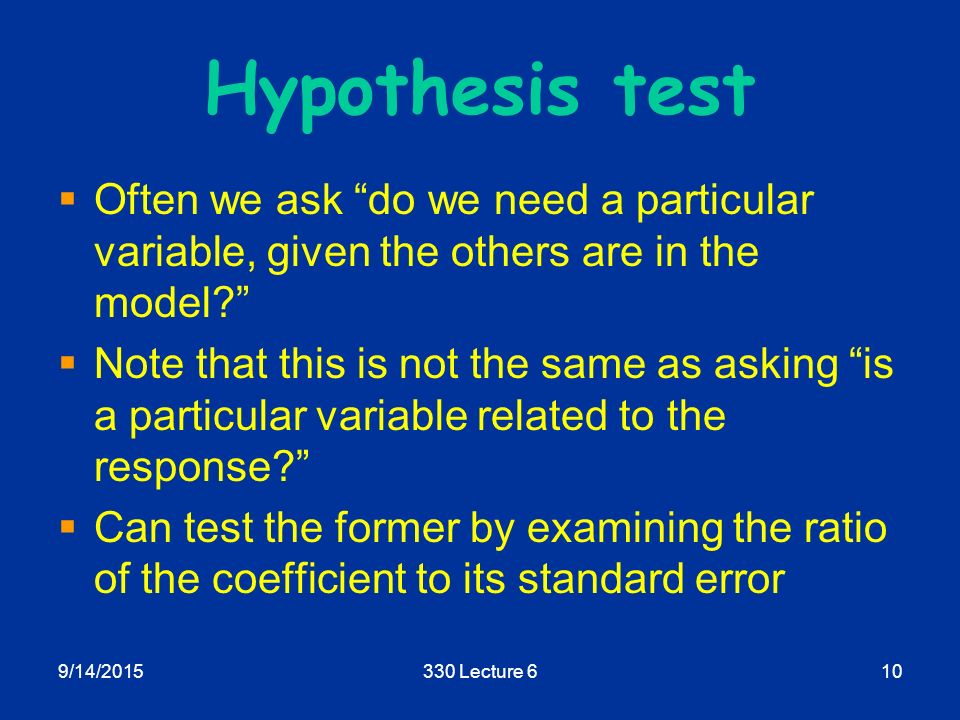 Hypothesis test

▪ Often we ask “do we need a particular variable, given the others are in the model?”

▪ Note that this is not the same as asking “is a particular variable related to the response?”

▪ Can test the former by examining the ratio of the coefficient to its standard error

9/14/2015

330 Lecture 6

10